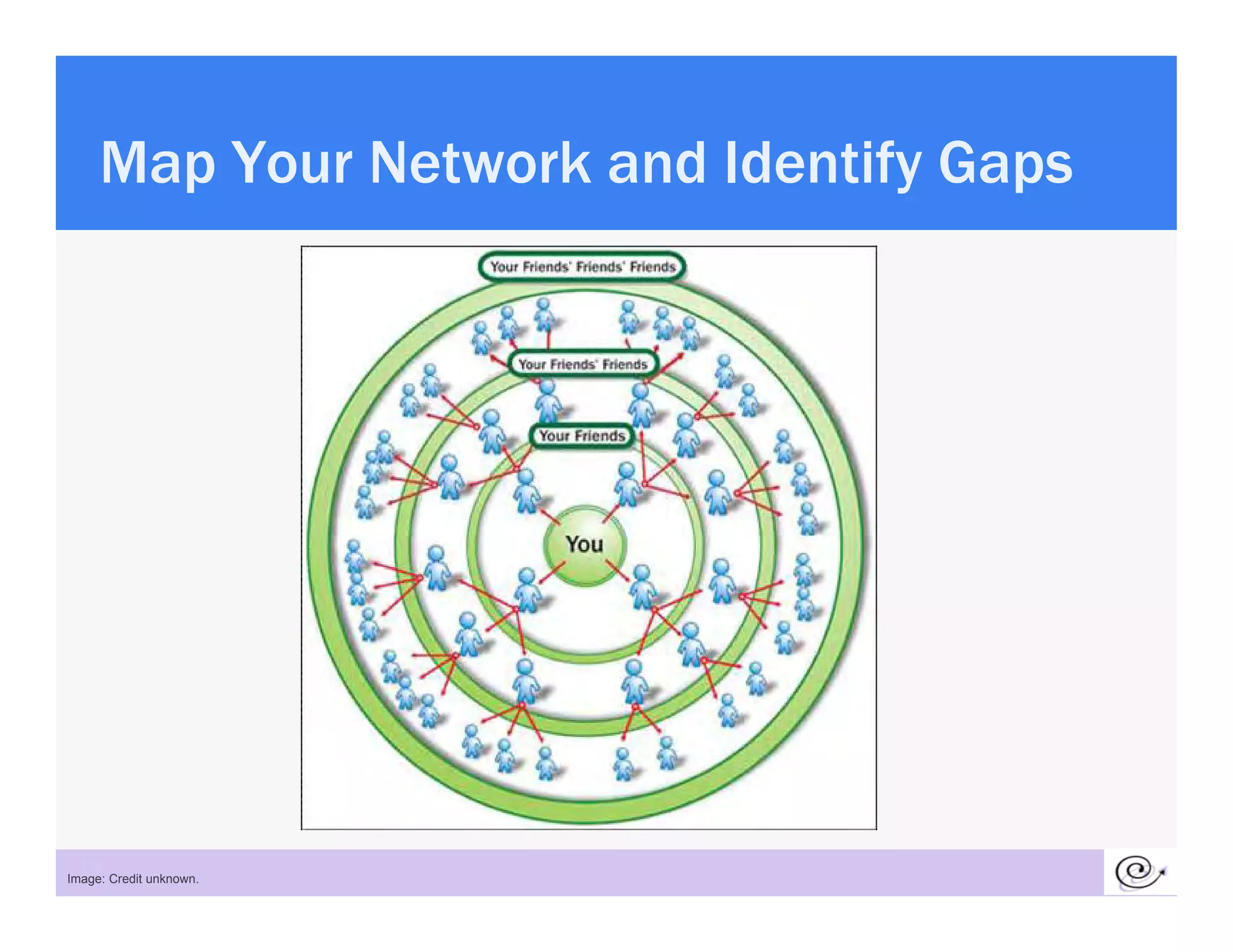 Map Your Network and Identify Gaps

Your Friends' Friends' Friends

Your Friends' Friends

Your Friends

You

Image: Credit unknown.